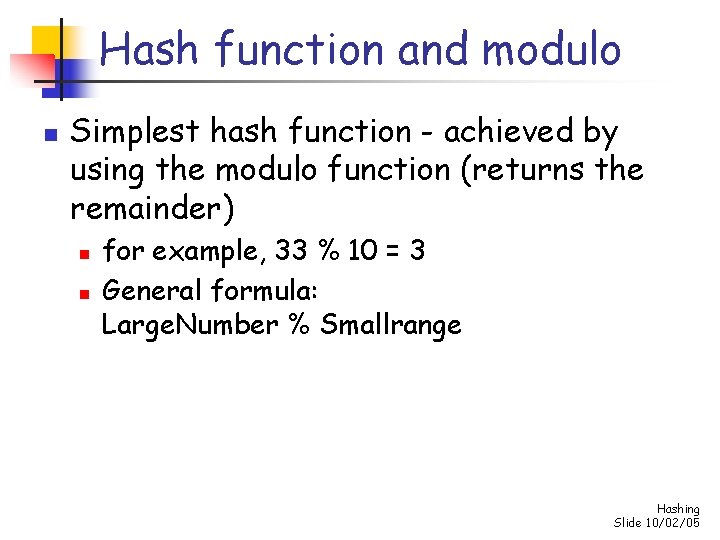 Hash function and modulo

Simplest hash function - achieved by using the modulo function (returns the remainder)

for example, 33 % 10 = 3

General formula:
LargeNumber % Smallrange

Hashing
Slide 10/02/05